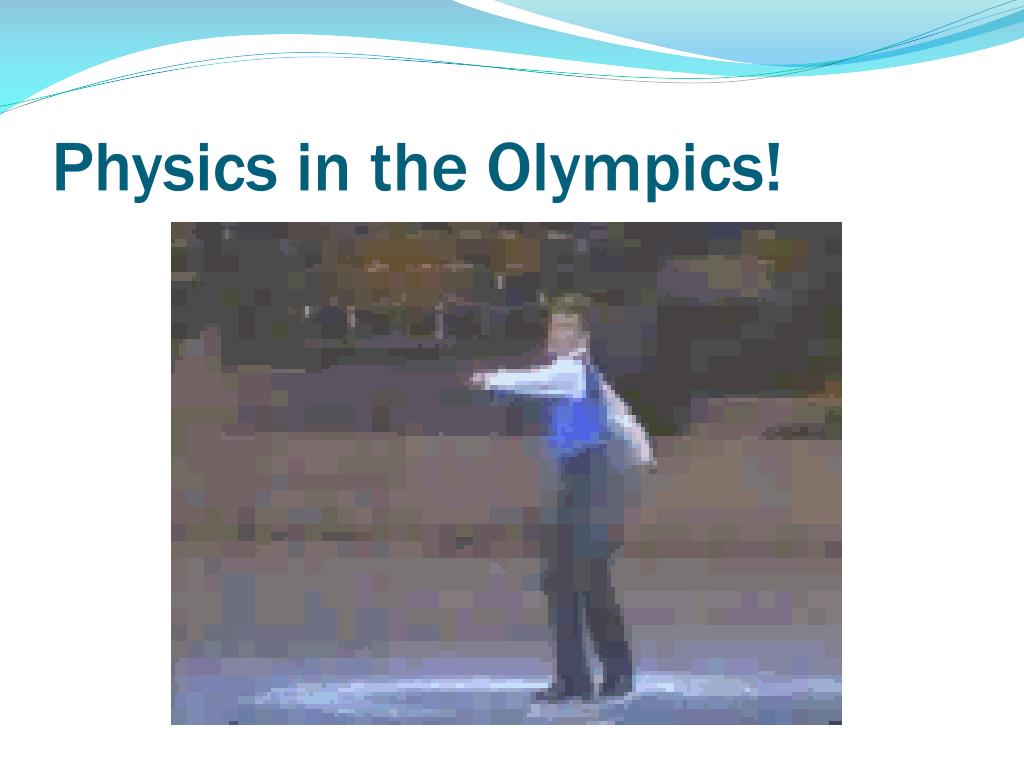 Physics in the Olympics!